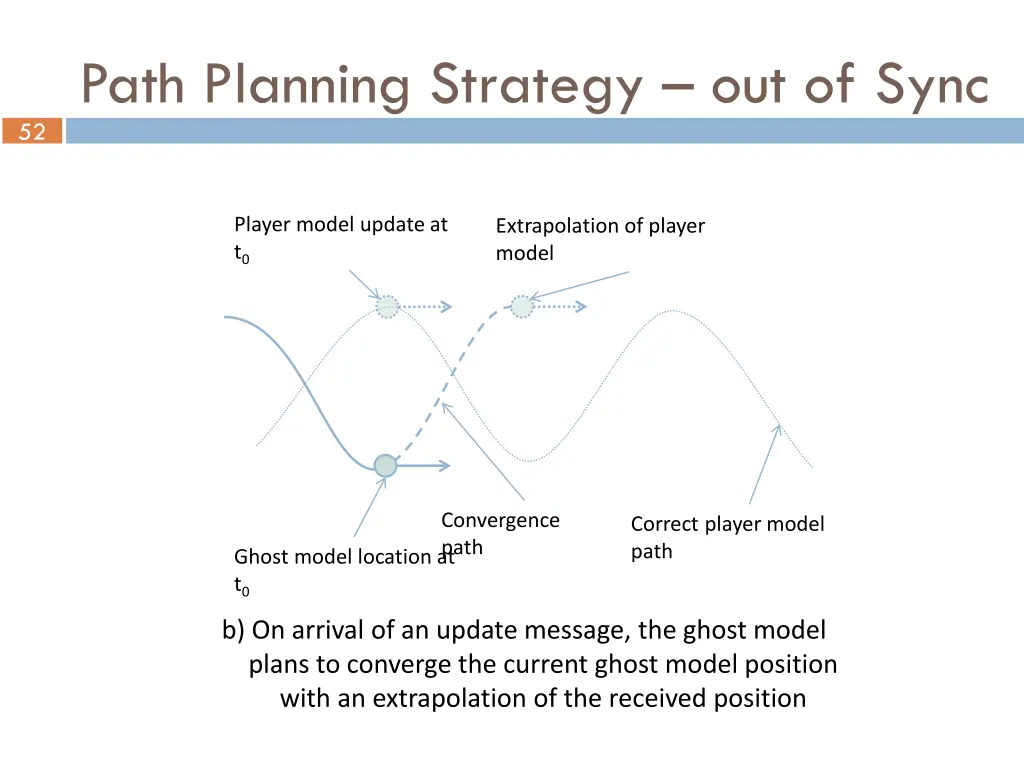 Path Planning Strategy – out of Sync

52

Player model update at $t_0$

Extrapolation of player model

Convergence path

Correct player model path

Ghost model location at $t_0$

b) On arrival of an update message, the ghost model plans to converge the current ghost model position with an extrapolation of the received position